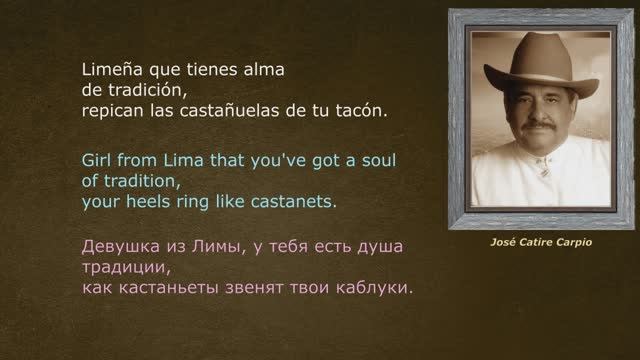 Limeña que tienes alma
de tradición,
repican las castañuelas de tu tacón.

Girl from Lima that you've got a soul
of tradition,
your heels ring like castanets.

Девушка из Лимы, у тебя есть душа
традиции,
как кастаньеты звенят твои каблуки.

José Catire Carpio